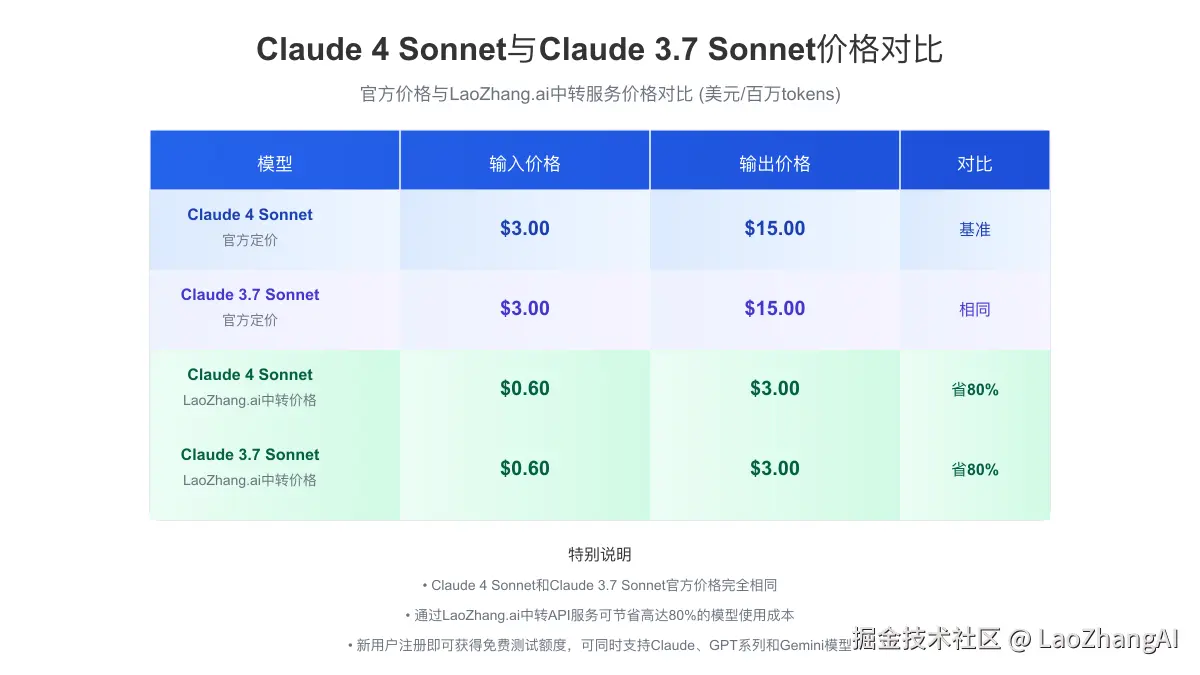 Claude 4 Sonnet与Claude 3.7 Sonnet价格对比

官方价格与LaoZhang.ai中转服务价格对比 (美元/百万tokens)

| 模型 | 输入价格 | 输出价格 | 对比 |
|---|---|---|---|
| Claude 4 Sonnet 官方定价 | \$3.00 | \$15.00 | 基准 |
| Claude 3.7 Sonnet 官方定价 | \$3.00 | \$15.00 | 相同 |
| Claude 4 Sonnet LaoZhang.ai中转价格 | \$0.60 | \$3.00 | 省80% |
| Claude 3.7 Sonnet LaoZhang.ai中转价格 | \$0.60 | \$3.00 | 省80% |

特别说明

• Claude 4 Sonnet和Claude 3.7 Sonnet官方价格完全相同

• 通过LaoZhang.ai中转API服务可节省高达80%的模型使用成本

• 新用户注册即可获得免费测试额度，可同时支持Claude、GPT系列和Gemini模型

掘金技术社区 @ LaoZhangAI